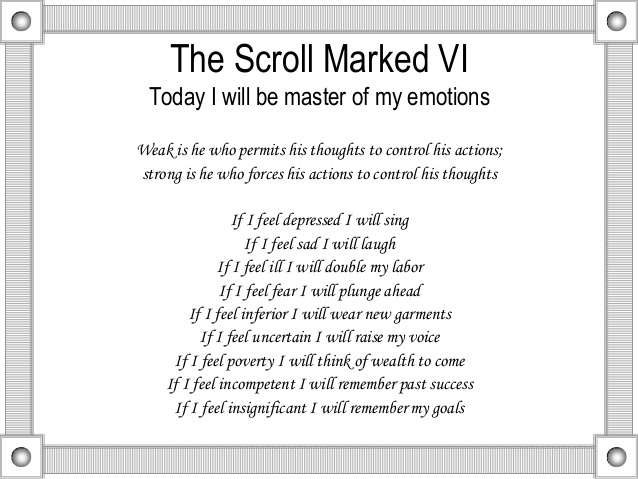 The Scroll Marked VI
Today I will be master of my emotions

Weak is he who permits his thoughts to control his actions; strong is he who forces his actions to control his thoughts

If I feel depressed I will sing
If I feel sad I will laugh
If I feel ill I will double my labor
If I feel fear I will plunge ahead
If I feel inferior I will wear new garments
If I feel uncertain I will raise my voice
If I feel poverty I will think of wealth to come
If I feel incompetent I will remember past success
If I feel insignificant I will remember my goals